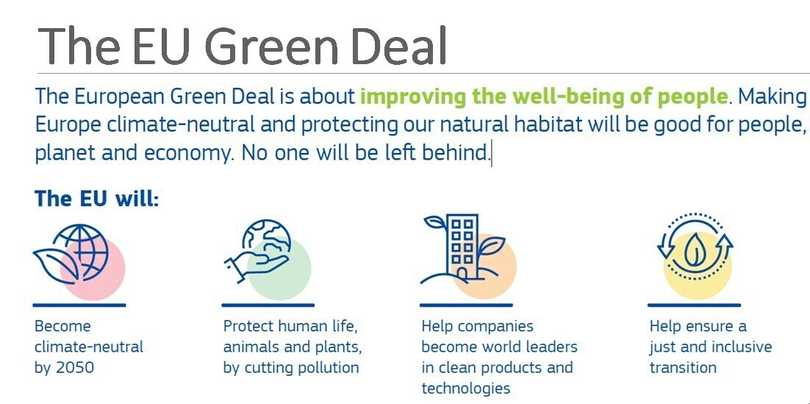 The EU Green Deal

The European Green Deal is about improving the well-being of people. Making Europe climate-neutral and protecting our natural habitat will be good for people, planet and economy. No one will be left behind.

The EU will:

Become climate-neutral by 2050

Protect human life, animals and plants, by cutting pollution

Help companies become world leaders in clean products and technologies

Help ensure a just and inclusive transition